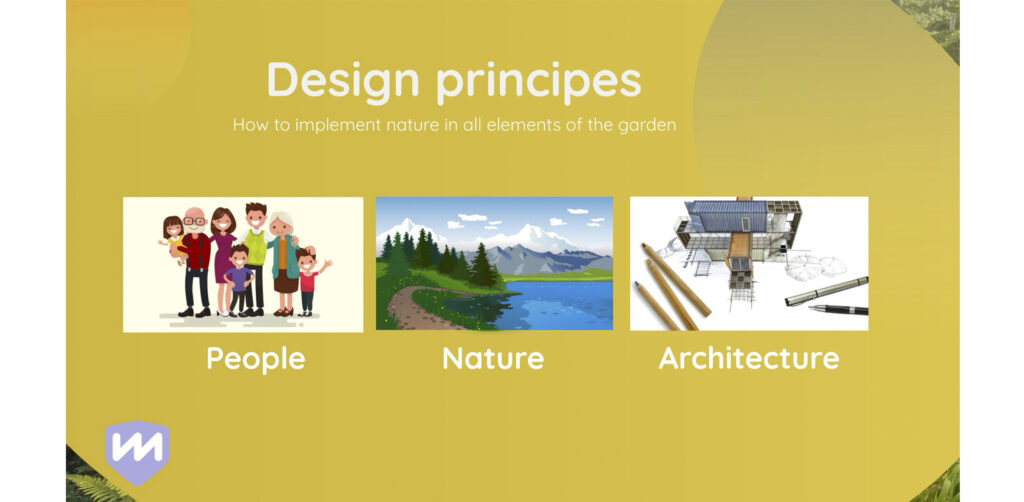 Design principes

How to implement nature in all elements of the garden

People

Nature

Architecture